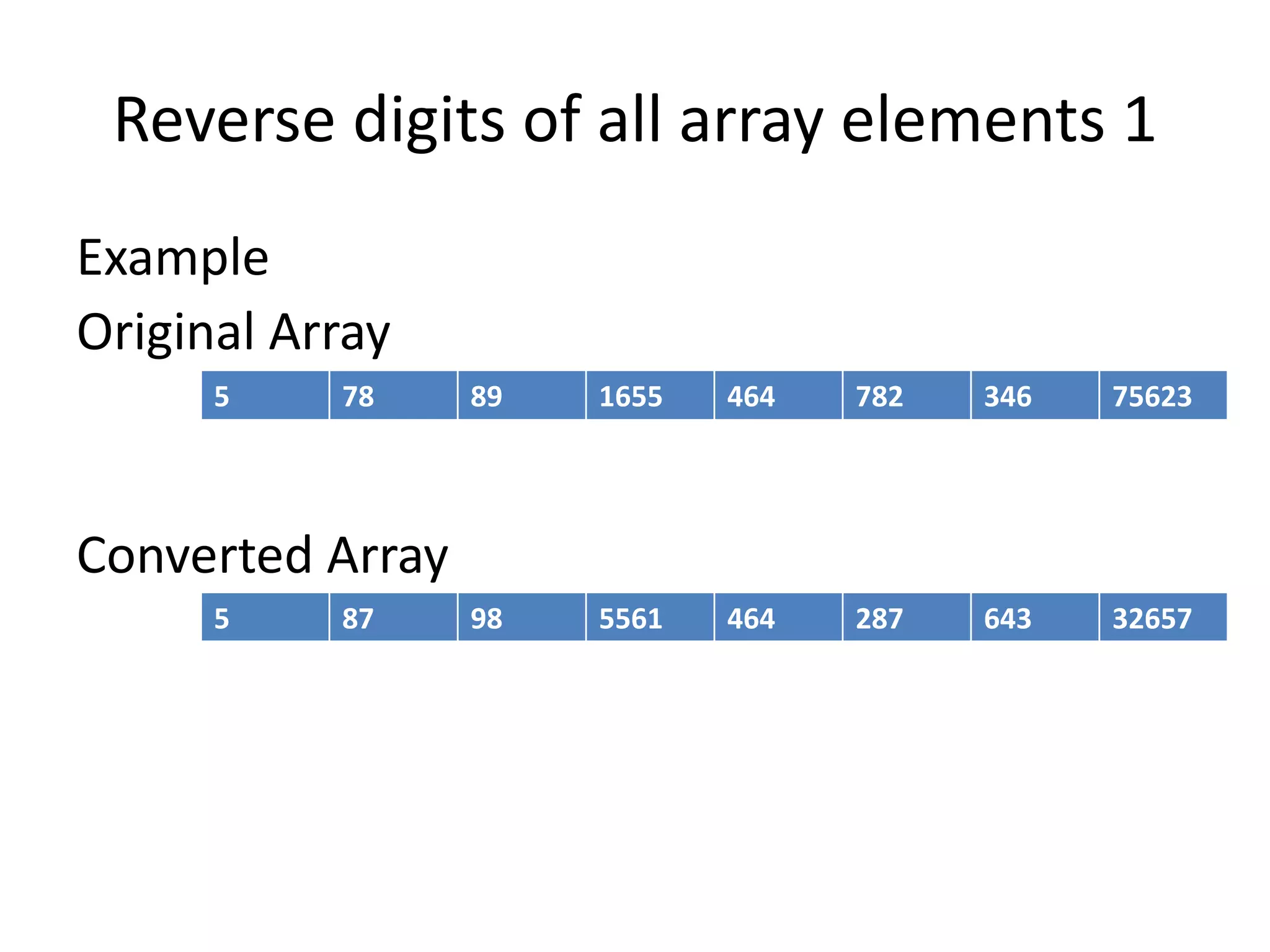 Reverse digits of all array elements 1

Example

Original Array

| 5 | 78 | 89 | 1655 | 464 | 782 | 346 | 75623 |
|---|---|---|---|---|---|---|---|

Converted Array

| 5 | 87 | 98 | 5561 | 464 | 287 | 643 | 32657 |
|---|---|---|---|---|---|---|---|